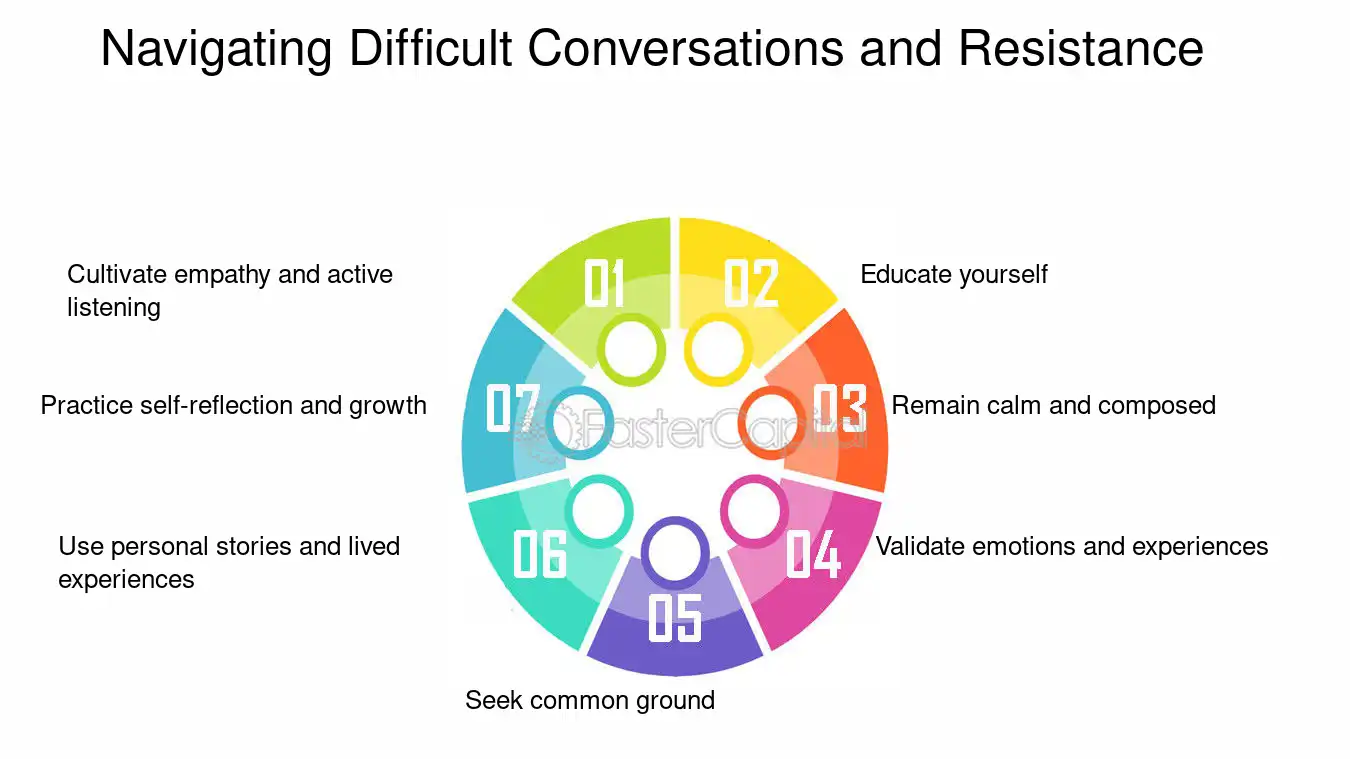 Navigating Difficult Conversations and Resistance

01
Cultivate empathy and active listening

02
Educate yourself

03
Remain calm and composed

04
Validate emotions and experiences

05
Seek common ground

06
Use personal stories and lived experiences

07
Practice self-reflection and growth

FasterCapital